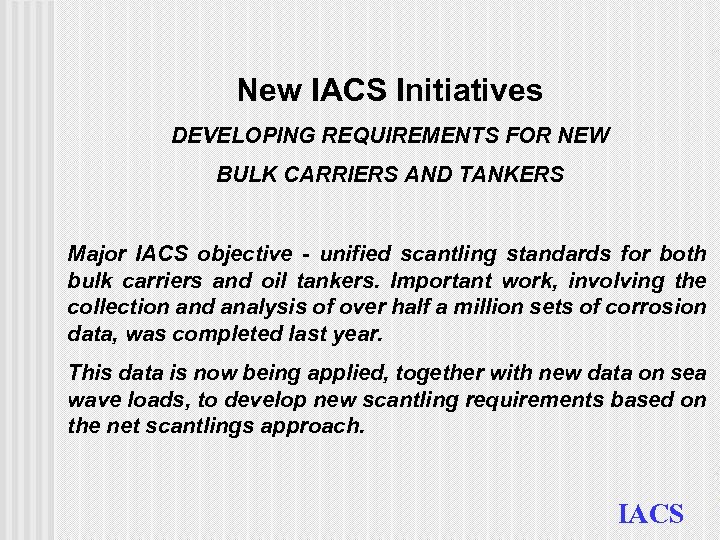 New IACS Initiatives

DEVELOPING REQUIREMENTS FOR NEW

BULK CARRIERS AND TANKERS

Major IACS objective - unified scantling standards for both bulk carriers and oil tankers. Important work, involving the collection and analysis of over half a million sets of corrosion data, was completed last year.

This data is now being applied, together with new data on sea wave loads, to develop new scantling requirements based on the net scantlings approach.

IACS